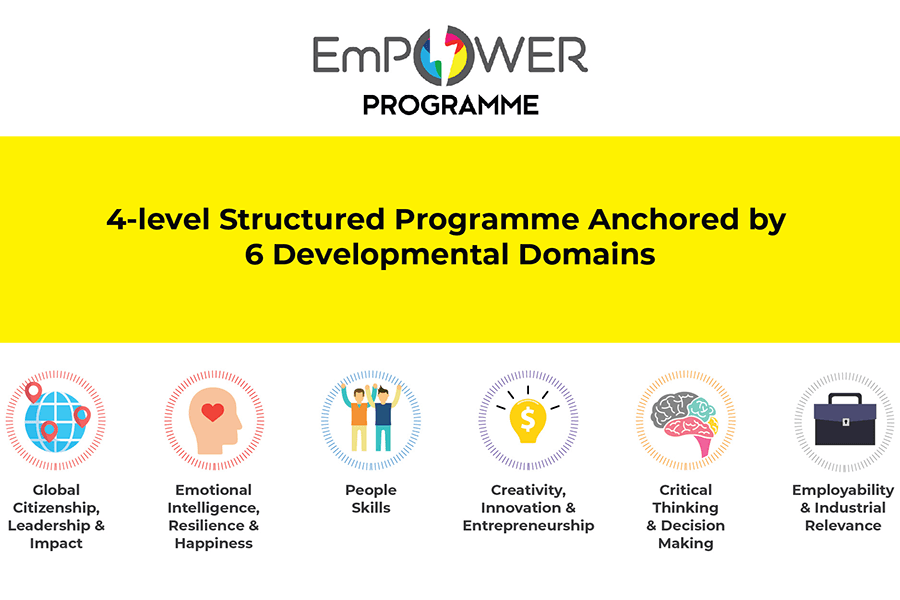 EmPOWER
PROGRAMME

4-level Structured Programme Anchored by 6 Developmental Domains

Global Citizenship, Leadership & Impact

Emotional Intelligence, Resilience & Happiness

People Skills

Creativity, Innovation & Entrepreneurship

Critical Thinking & Decision Making

Employability & Industrial Relevance